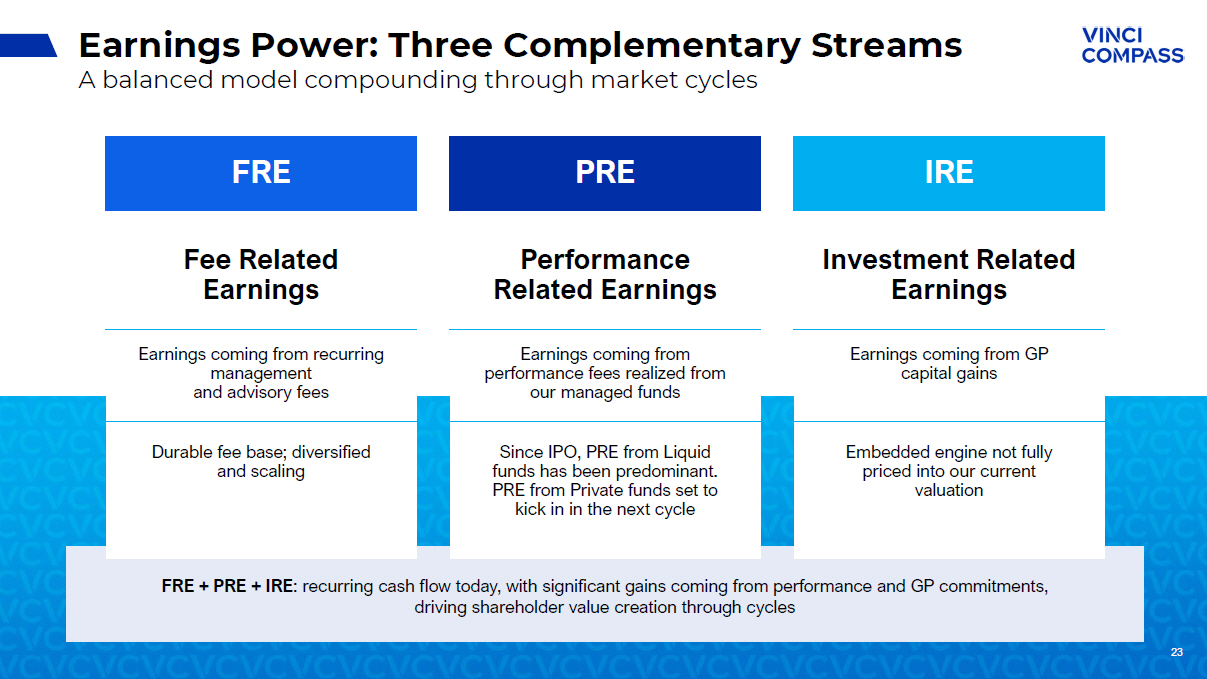 Earnings Power: Three Complementary Streams
A balanced model compounding through market cycles

VINCI COMPASS

FRE

Fee Related Earnings

Earnings coming from recurring management and advisory fees

Durable fee base; diversified and scaling

PRE

Performance Related Earnings

Earnings coming from performance fees realized from our managed funds

Since IPO, PRE from Liquid funds has been predominant. PRE from Private funds set to kick in in the next cycle

IRE

Investment Related Earnings

Earnings coming from GP capital gains

Embedded engine not fully priced into our current valuation

FRE + PRE + IRE: recurring cash flow today, with significant gains coming from performance and GP commitments, driving shareholder value creation through cycles

23